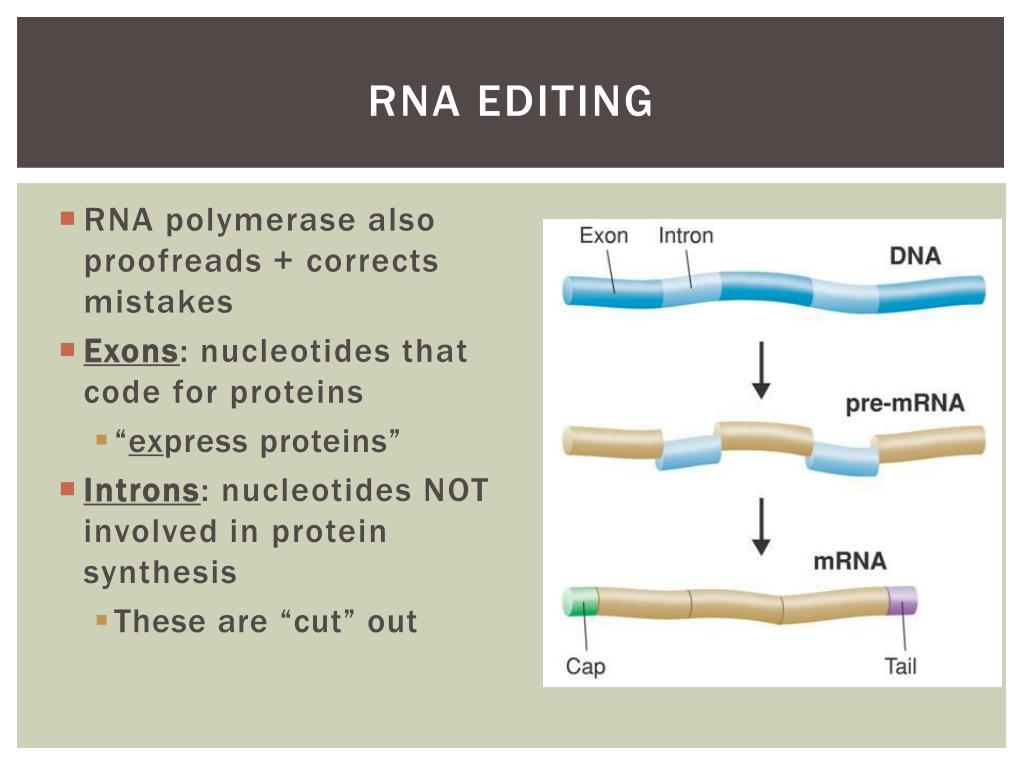 RNA EDITING

RNA polymerase also proofreads + corrects mistakes

Exons: nucleotides that code for proteins

“express proteins”

Introns: nucleotides NOT involved in protein synthesis

These are “cut” out

Exon
Intron
DNA
pre-mRNA
mRNA
Cap
Tail